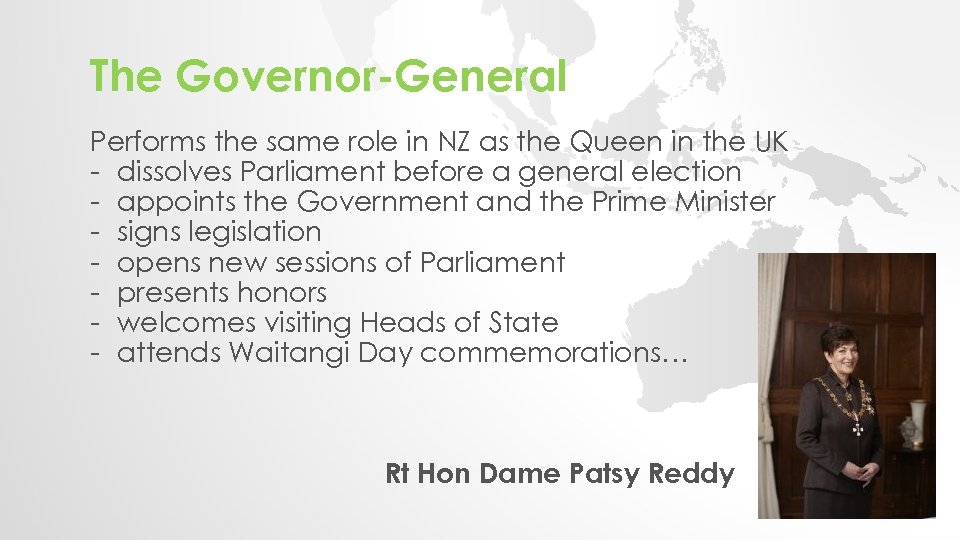 The Governor-General

Performs the same role in NZ as the Queen in the UK
- dissolves Parliament before a general election
- appoints the Government and the Prime Minister
- signs legislation
- opens new sessions of Parliament
- presents honors
- welcomes visiting Heads of State
- attends Waitangi Day commemorations…

Rt Hon Dame Patsy Reddy